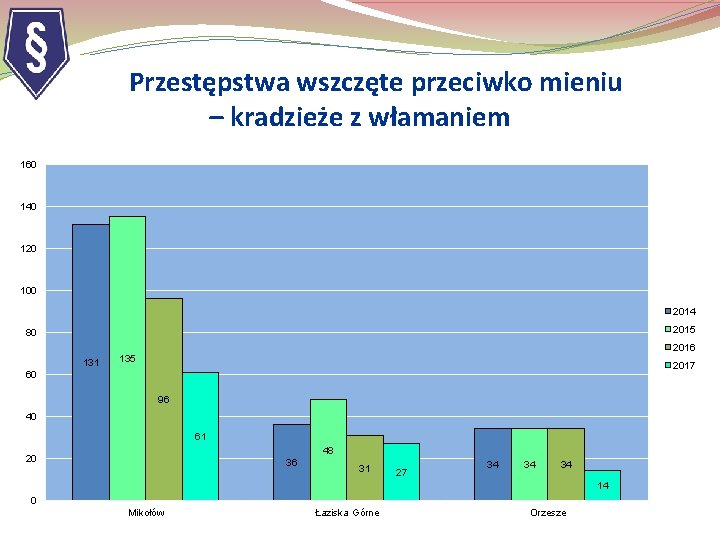 §

Przestępstwa wszczęte przeciwko mieniu – kradzieże z włamaniem

160
140
120
100
80
60
40
20
0

131
135
96
61
36
48
31
27
34
34
34
14

Mikołów
Łaziska Górne
Orzesze

2014
2015
2016
2017